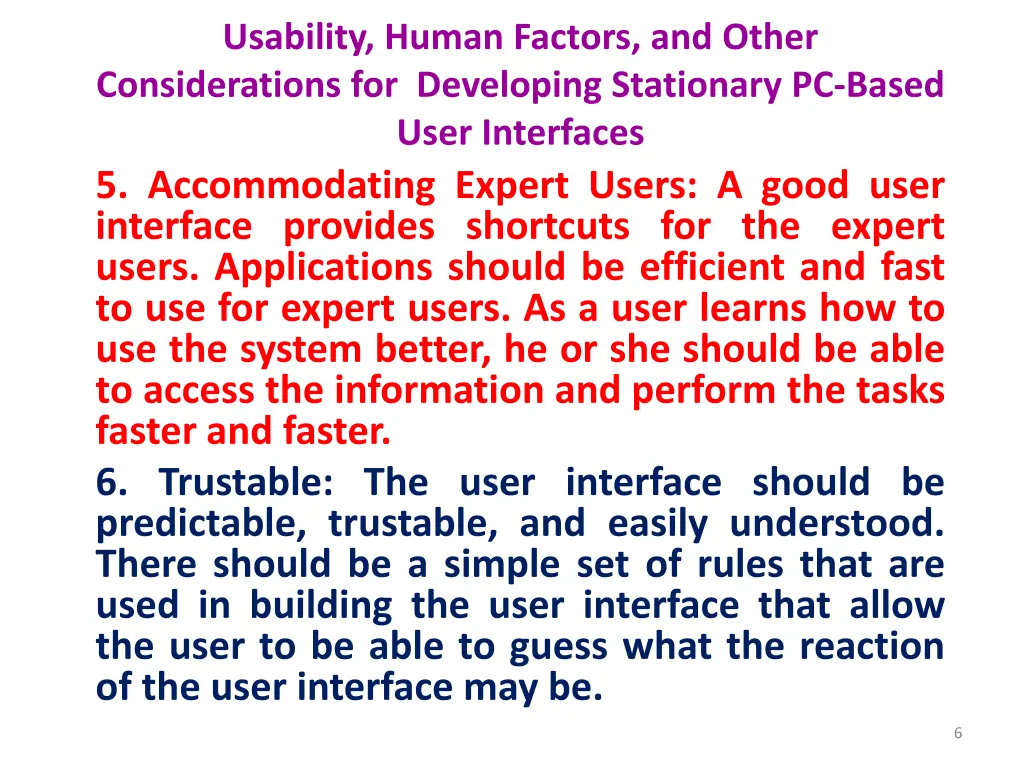 Usability, Human Factors, and Other Considerations for Developing Stationary PC-Based User Interfaces

5. Accommodating Expert Users: A good user interface provides shortcuts for the expert users. Applications should be efficient and fast to use for expert users. As a user learns how to use the system better, he or she should be able to access the information and perform the tasks faster and faster.

6. Trustable: The user interface should be predictable, trustable, and easily understood. There should be a simple set of rules that are used in building the user interface that allow the user to be able to guess what the reaction of the user interface may be.

6